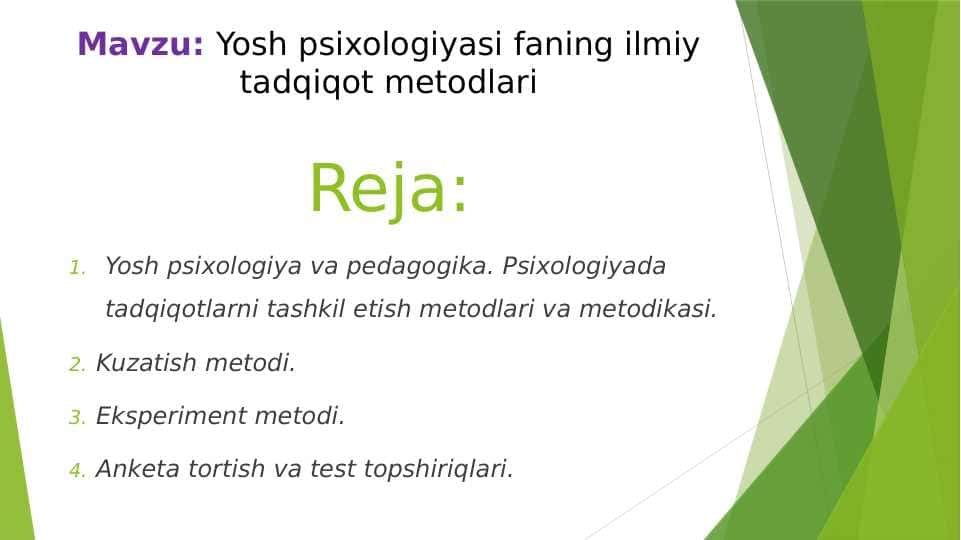 Mavzu: Yosh psixologiyasi faning ilmiy tadqiqot metodlari

Reja:

1. Yosh psixologiya va pedagogika. Psixologiyada tadqiqotlarni tashkil etish metodlari va metodikasi.

2. Kuzatish metodi.

3. Eksperiment metodi.

4. Anketa tortish va test topshiriqlari.